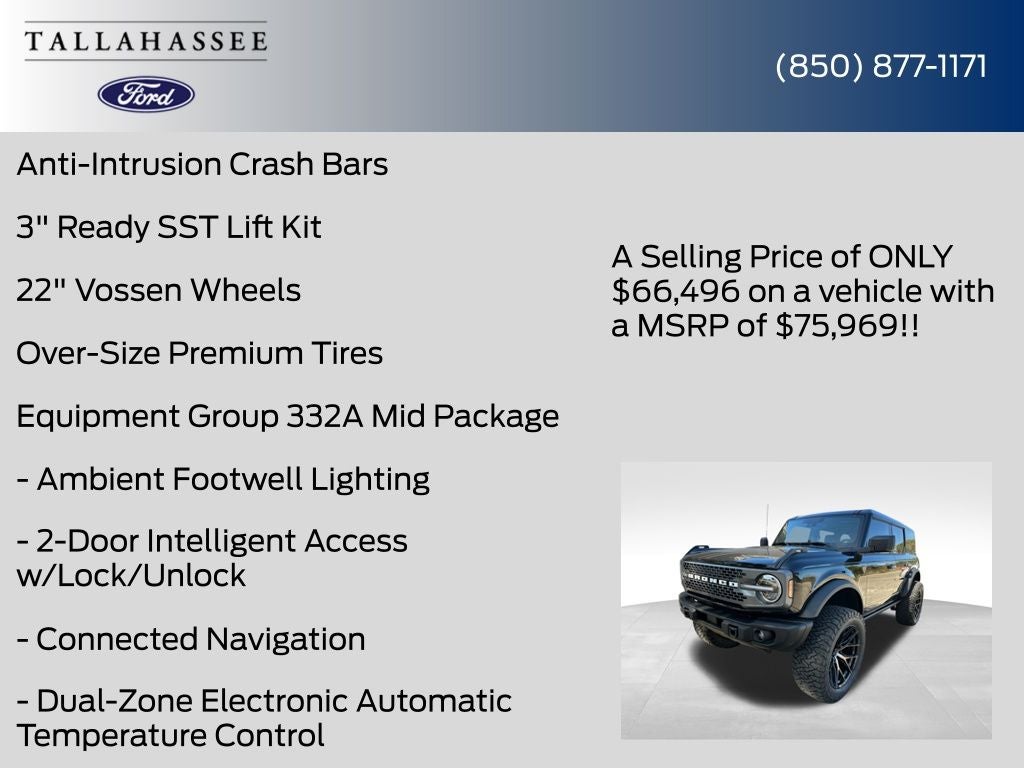 TALLAHASSEE

Ford

(850) 877-1171

Anti-Intrusion Crash Bars

3" Ready SST Lift Kit

22" Vossen Wheels

Over-Size Premium Tires

Equipment Group 332A Mid Package

- Ambient Footwell Lighting

- 2-Door Intelligent Access w/Lock/Unlock

- Connected Navigation

- Dual-Zone Electronic Automatic Temperature Control

A Selling Price of ONLY $66,496 on a vehicle with a MSRP of $75,969!!

BRONCO